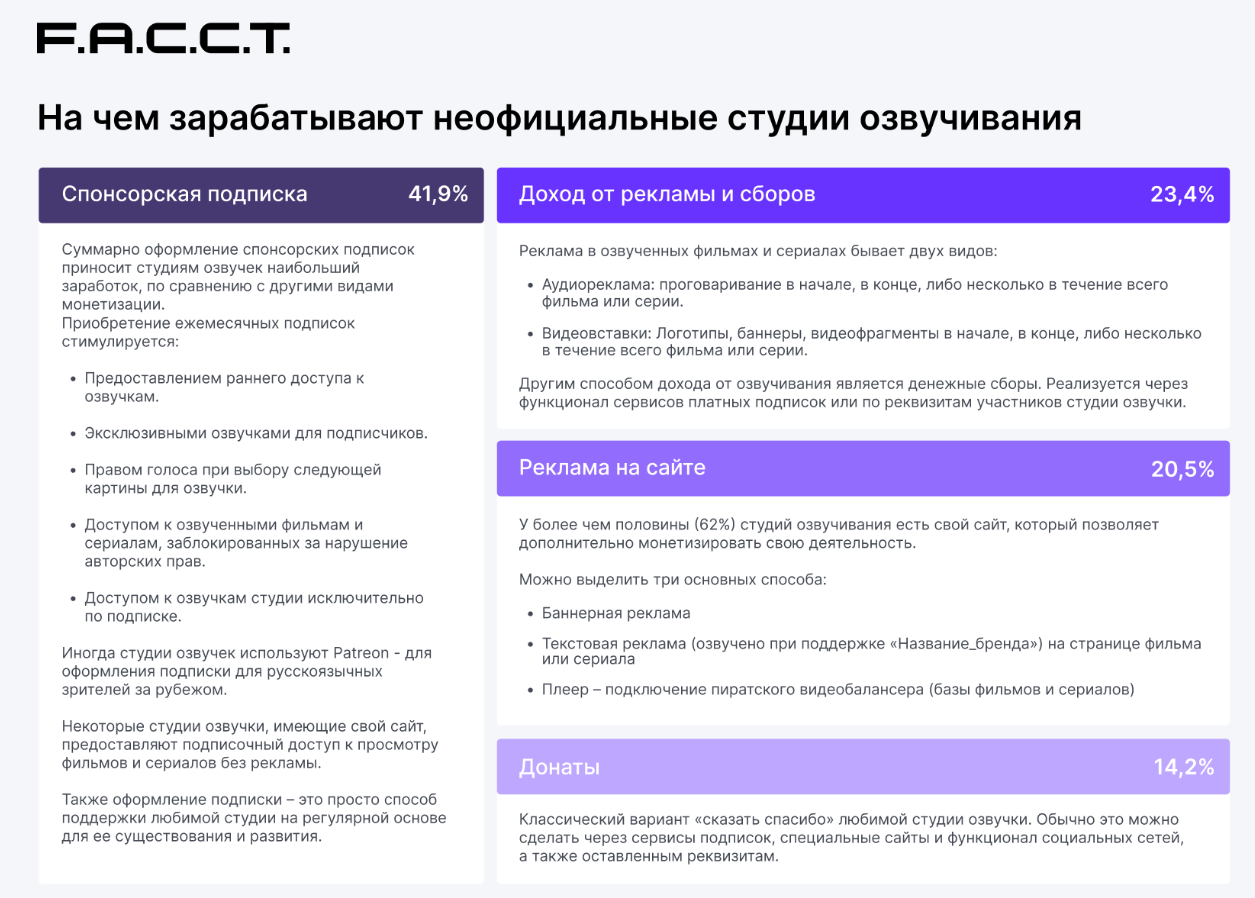 F.A.C.C.T.

На чем зарабатывают неофициальные студии озвучивания

Спонсорская подписка 41,9%

Суммарно оформление спонсорских подписок приносит студиям озвучек наибольший заработок, по сравнению с другими видами монетизации.
Приобретение ежемесячных подписок стимулируется:

- Предоставлением раннего доступа к озвучкам.
- Эксклюзивными озвучками для подписчиков.
- Правом голоса при выбору следующей картины для озвучки.
- Доступом к озвученными фильмам и сериалам, заблокированных за нарушение авторских прав.
- Доступом к озвучкам студии исключительно по подписке.

Иногда студии озвучек используют Patreon - для оформления подписки для русскоязычных зрителей за рубежом.

Некоторые студии озвучки, имеющие свой сайт, предоставляют подписочный доступ к просмотру фильмов и сериалов без рекламы.

Также оформление подписки – это просто способ поддержки любимой студии на регулярной основе для ее существования и развития.

Доход от рекламы и сборов 23,4%

Реклама в озвученных фильмах и сериалах бывает двух видов:

- Аудиореклама: проговаривание в начале, в конце, либо несколько в течение всего фильма или серии.
- Видеовставки: Логотипы, баннеры, видеофрагменты в начале, в конце, либо несколько в течение всего фильма или серии.

Другим способом дохода от озвучивания является денежные сборы. Реализуется через функционал сервисов платных подписок или по реквизитам участников студии озвучки.

Реклама на сайте 20,5%

У более чем половины (62%) студий озвучивания есть свой сайт, который позволяет дополнительно монетизировать свою деятельность.

Можно выделить три основных способа:

- Баннерная реклама
- Текстовая реклама (озвучено при поддержке «Название_бренда») на странице фильма или сериала
- Плеер – подключение пиратского видеобалансера (базы фильмов и сериалов)

Донаты 14,2%

Классический вариант «сказать спасибо» любимой студии озвучки. Обычно это можно сделать через сервисы подписок, специальные сайты и функционал социальных сетей, а также оставленным реквизитам.